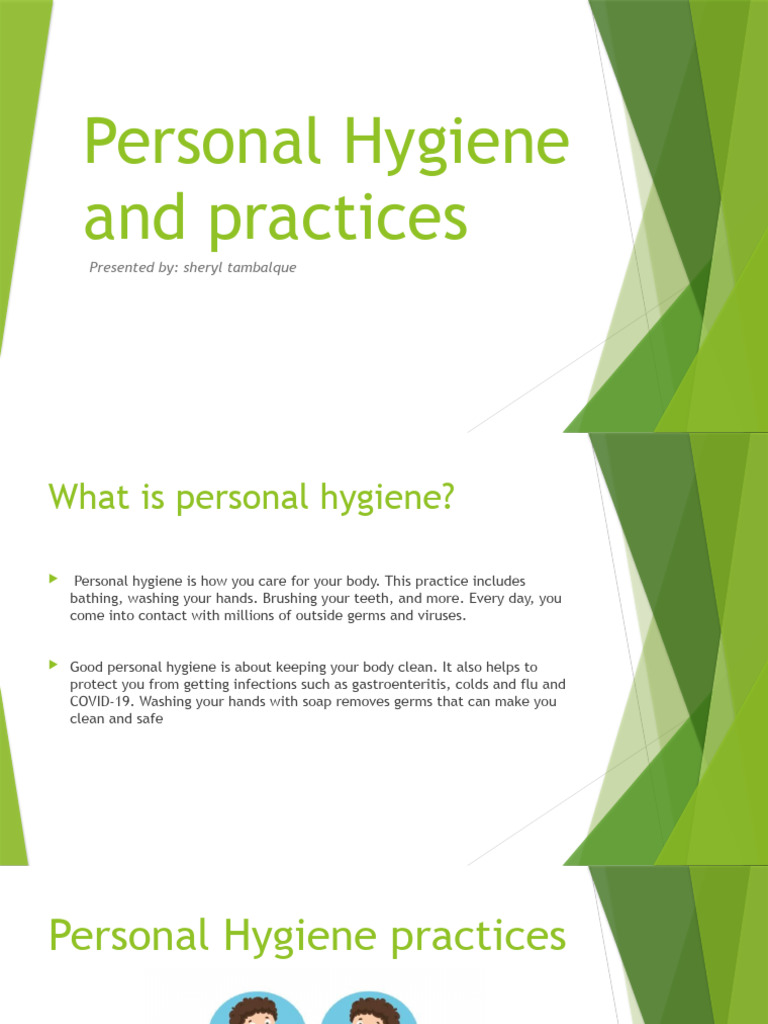 Personal Hygiene and practices

Presented by: sheryl tambalque

What is personal hygiene?

Personal hygiene is how you care for your body. This practice includes bathing, washing your hands. Brushing your teeth, and more. Every day, you come into contact with millions of outside germs and viruses.

Good personal hygiene is about keeping your body clean. It also helps to protect you from getting infections such as gastroenteritis, colds and flu and COVID-19. Washing your hands with soap removes germs that can make you clean and safe

Personal Hygiene practices